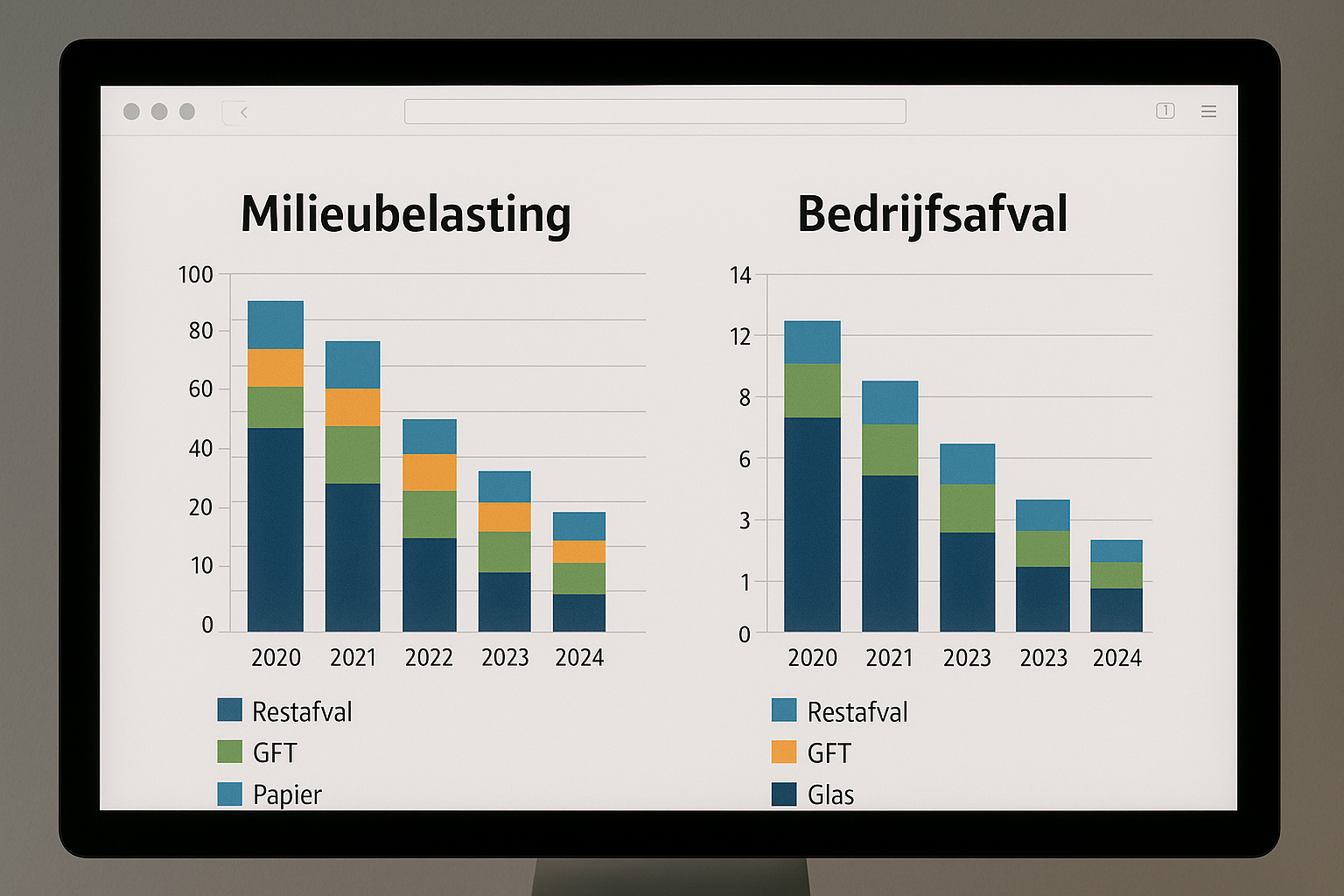 1

Milieubelasting

100
80
60
40
20
10
0

2020 2021 2022 2023 2024

Restafval
GFT
Papier

Bedrijfsafval

14
12
8
6
3
1
0

2020 2021 2023 2023 2024

Restafval
GFT
Glas